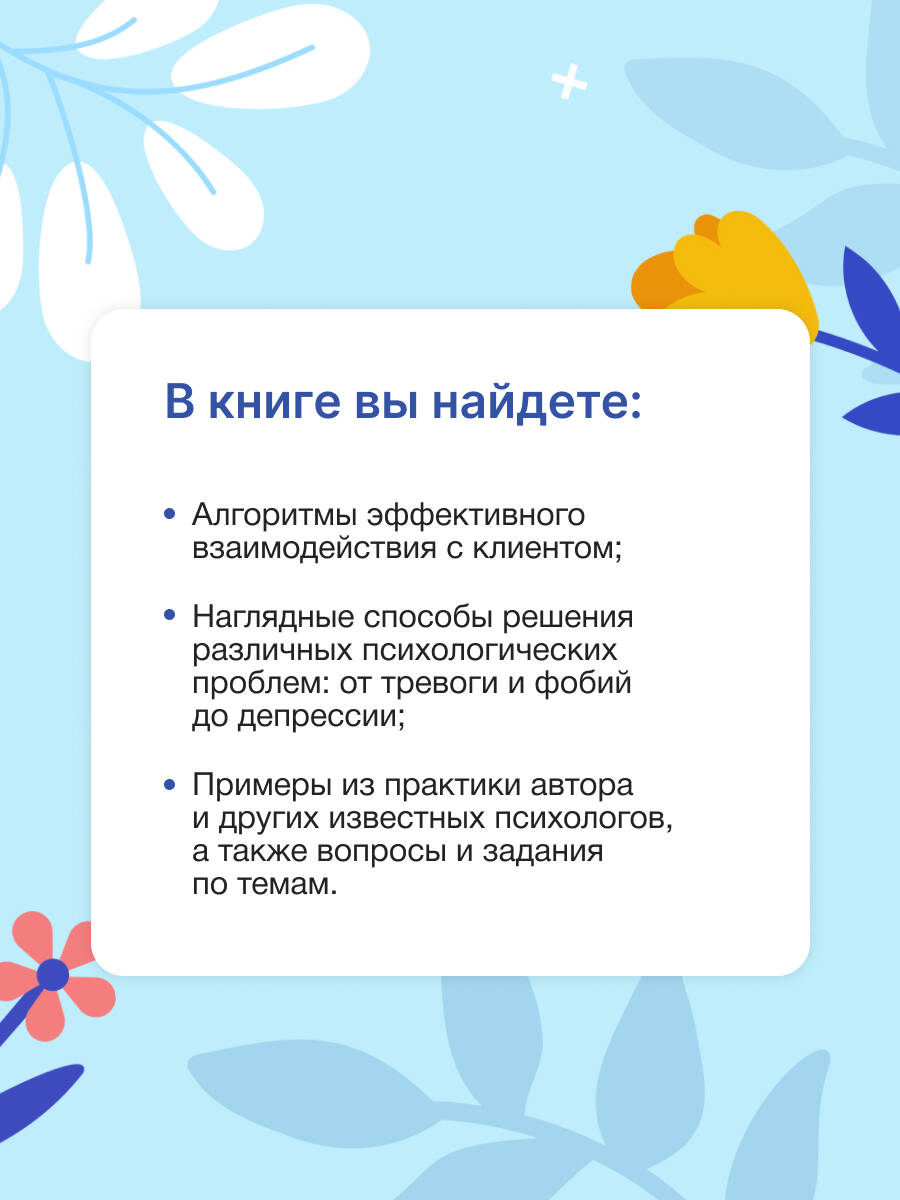 В книге вы найдете:

• Алгоритмы эффективного взаимодействия с клиентом;

• Наглядные способы решения различных психологических проблем: от тревоги и фобий до депрессии;

• Примеры из практики автора и других известных психологов, а также вопросы и задания по темам.